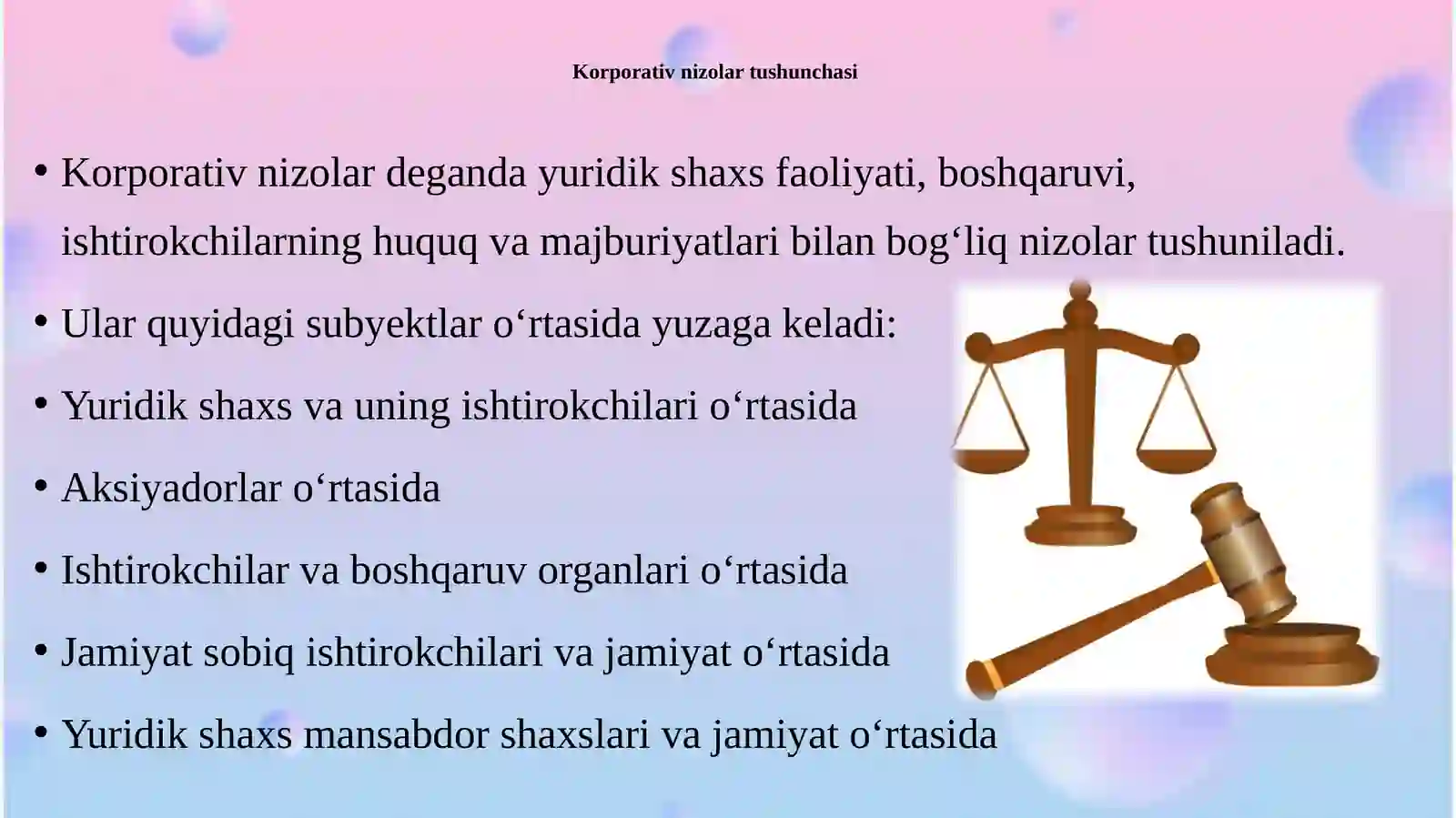 Korporativ nizolar tushunchasi

• Korporativ nizolar deganda yuridik shaxs faoliyati, boshqaruvi, ishtirokchilarning huquq va majburiyatlari bilan bog‘liq nizolar tushuniladi.

• Ular quyidagi subyektlar o‘rtasida yuzaga keladi:

• Yuridik shaxs va uning ishtirokchilari o‘rtasida

• Aksiyadorlar o‘rtasida

• Ishtirokchilar va boshqaruv organlari o‘rtasida

• Jamiyat sobiq ishtirokchilari va jamiyat o‘rtasida

• Yuridik shaxs mansabdor shaxslari va jamiyat o‘rtasida